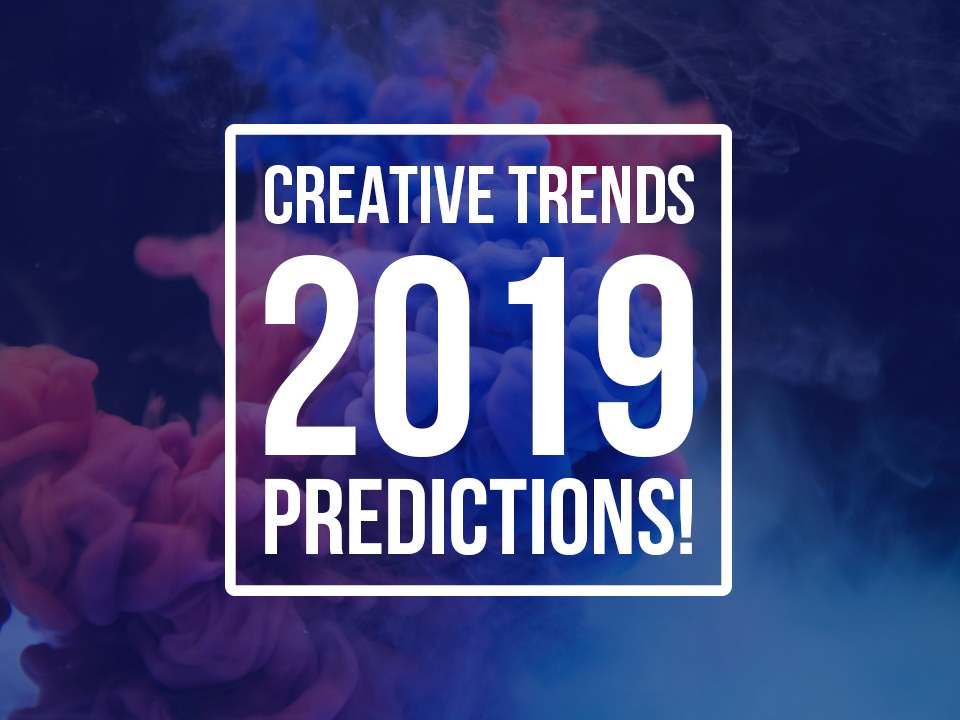 CREATIVE TRENDS
2019
PREDICTIONS!